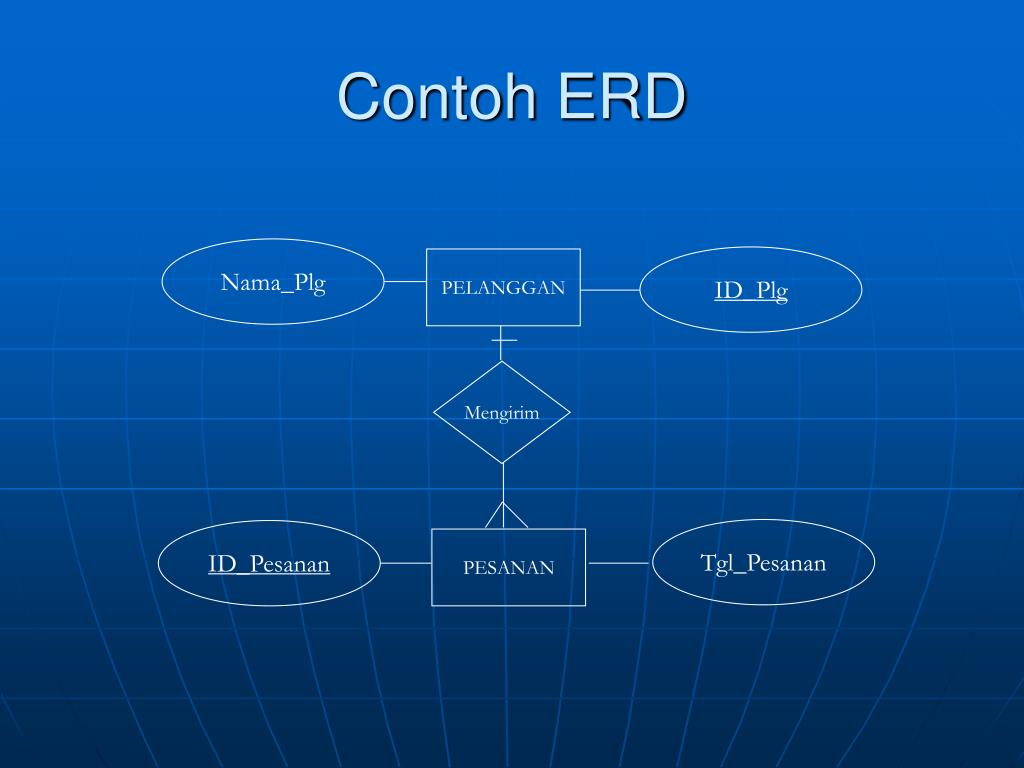 Contoh ERD

Nama_Plg

PELANGGAN

ID_Plg

Mengirim

ID_Pesanan

PESANAN

Tgl_Pesanan